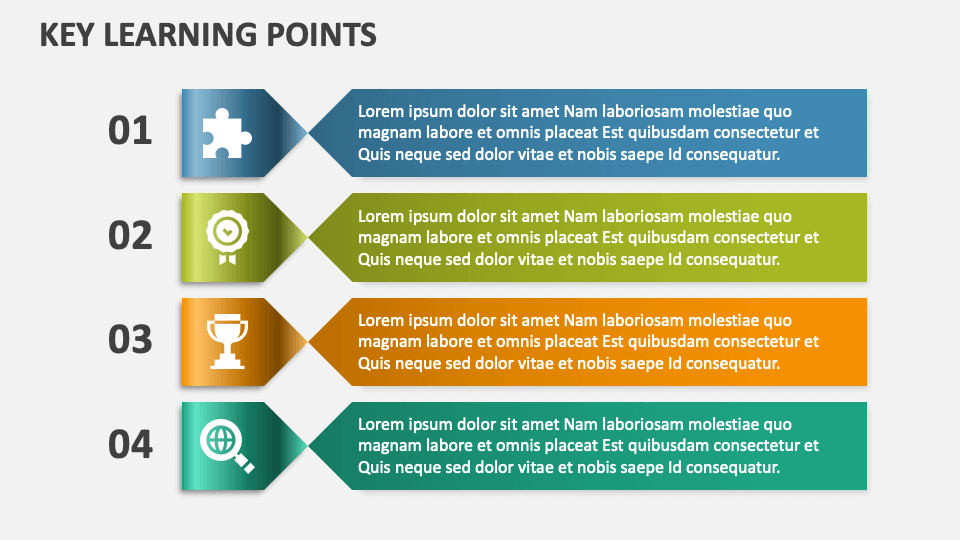 KEY LEARNING POINTS

01

Lorem ipsum dolor sit amet Nam laboriosam molestiae quo magnam labore et omnis placeat Est quibusdam consectetur et Quis neque sed dolor vitae et nobis saepe Id consequatur.

02

Lorem ipsum dolor sit amet Nam laboriosam molestiae quo magnam labore et omnis placeat Est quibusdam consectetur et Quis neque sed dolor vitae et nobis saepe Id consequatur.

03

Lorem ipsum dolor sit amet Nam laboriosam molestiae quo magnam labore et omnis placeat Est quibusdam consectetur et Quis neque sed dolor vitae et nobis saepe Id consequatur.

04

Lorem ipsum dolor sit amet Nam laboriosam molestiae quo magnam labore et omnis placeat Est quibusdam consectetur et Quis neque sed dolor vitae et nobis saepe Id consequatur.